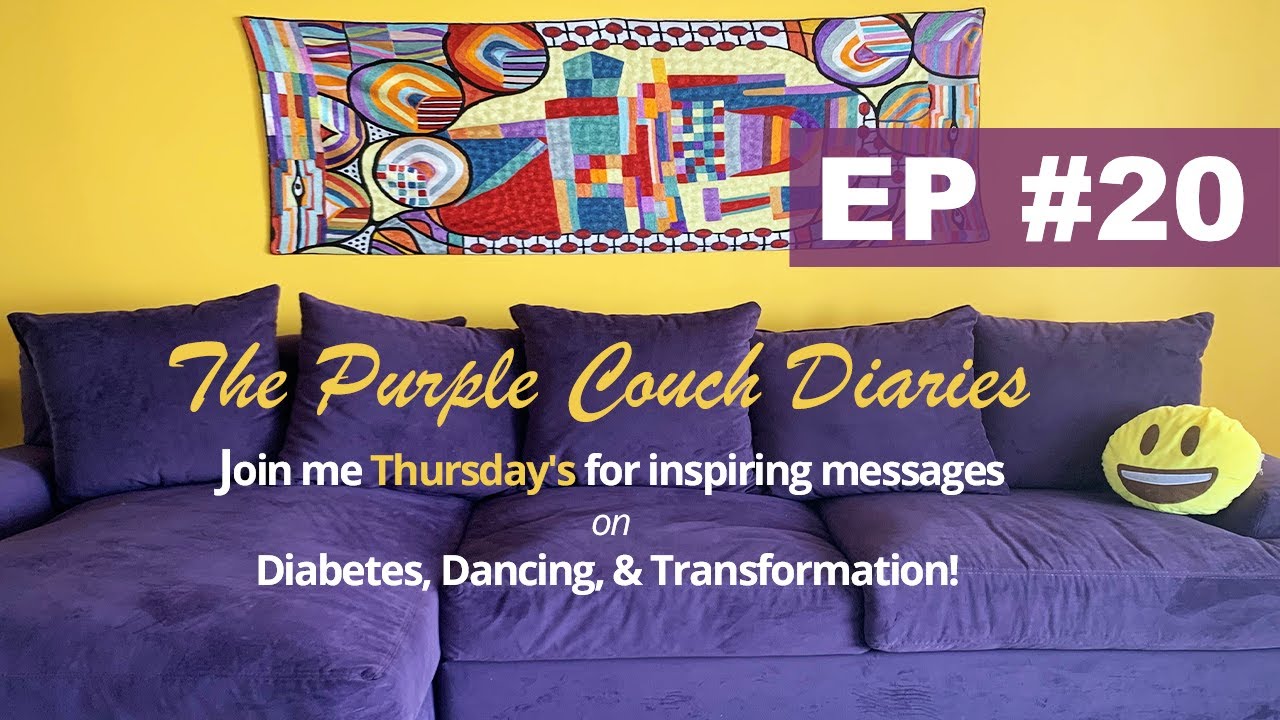 EP #20

The Purple Couch Diaries

Join me Thursday's for inspiring messages
on
Diabetes, Dancing, & Transformation!